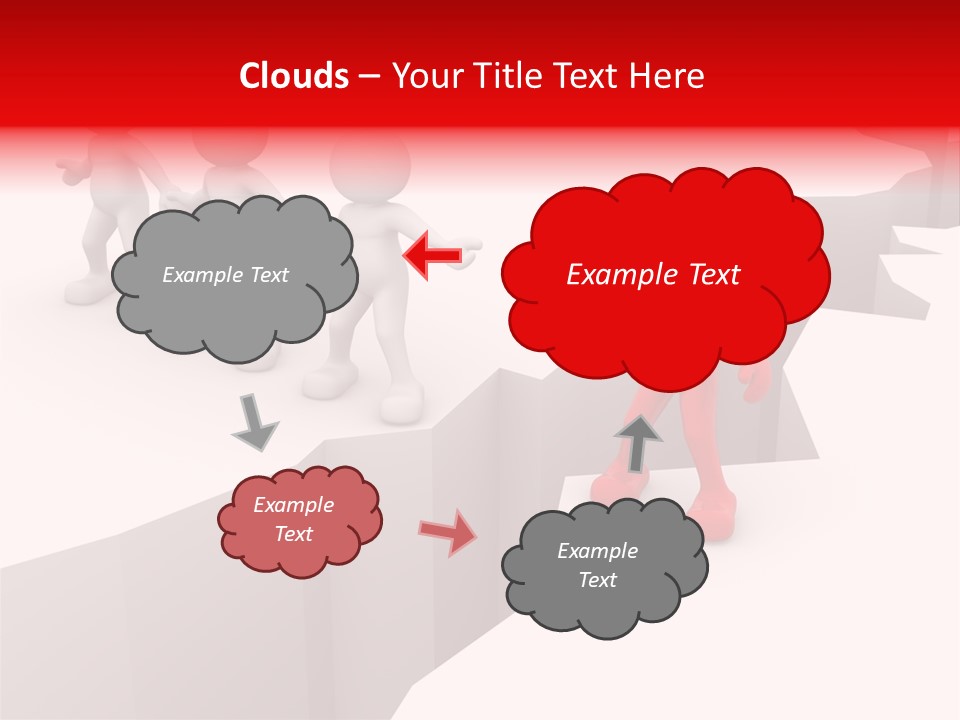 Clouds – Your Title Text Here

Example Text

Example Text

Example Text

Example Text